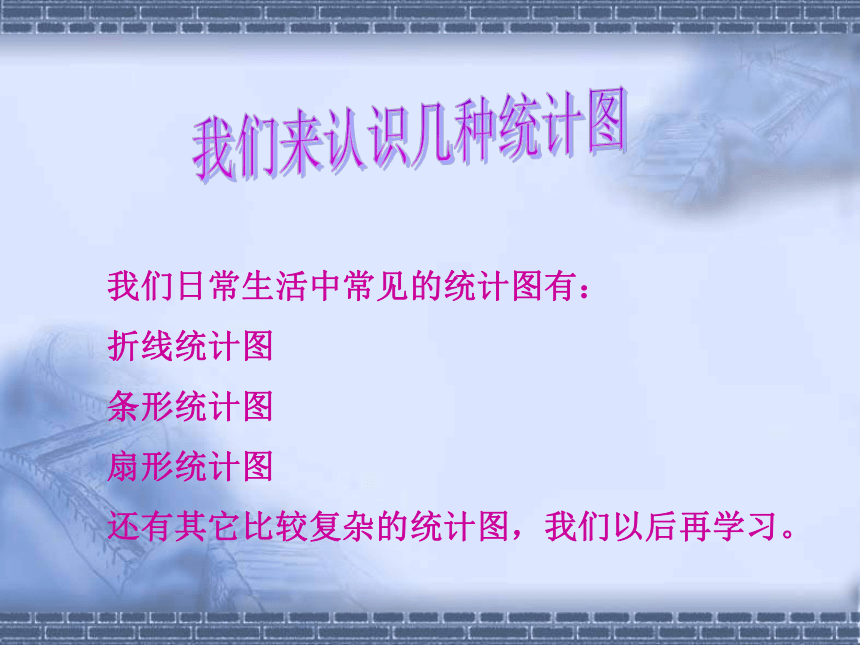 我们来认识几种统计图

我们日常生活中常见的统计图有：

折线统计图

条形统计图

扇形统计图

还有其它比较复杂的统计图，我们以后再学习。